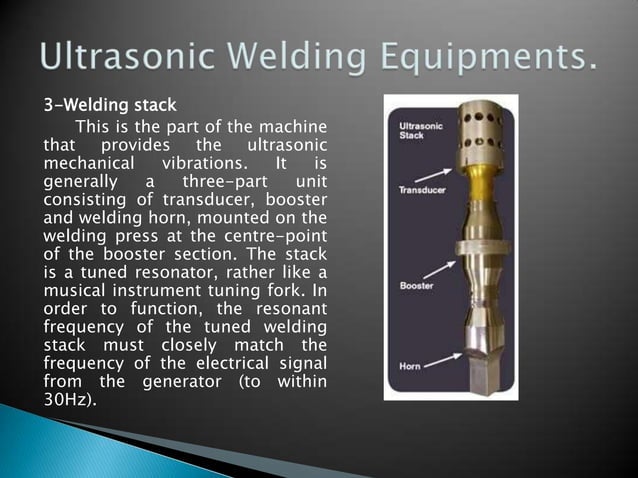 Ultrasonic Welding Equipments.

3-Welding stack

This is the part of the machine that provides the ultrasonic mechanical vibrations. It is generally a three-part unit consisting of transducer, booster and welding horn, mounted on the welding press at the centre-point of the booster section. The stack is a tuned resonator, rather like a musical instrument tuning fork. In order to function, the resonant frequency of the tuned welding stack must closely match the frequency of the electrical signal from the generator (to within 30Hz).

Ultrasonic Stack

Transducer

Booster

Horn